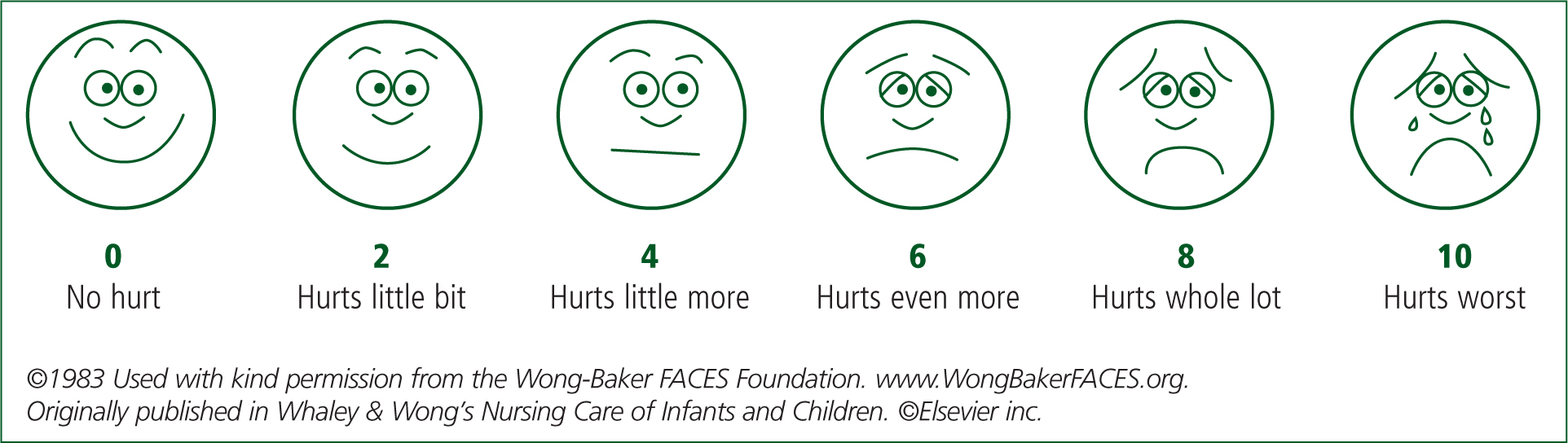 0
No hurt

2
Hurts little bit

4
Hurts little more

6
Hurts even more

8
Hurts whole lot

10
Hurts worst

©1983 Used with kind permission from the Wong-Baker FACES Foundation. www.WongBakerFACES.org.
Originally published in Whaley & Wong's Nursing Care of Infants and Children. ©Elsevier inc.